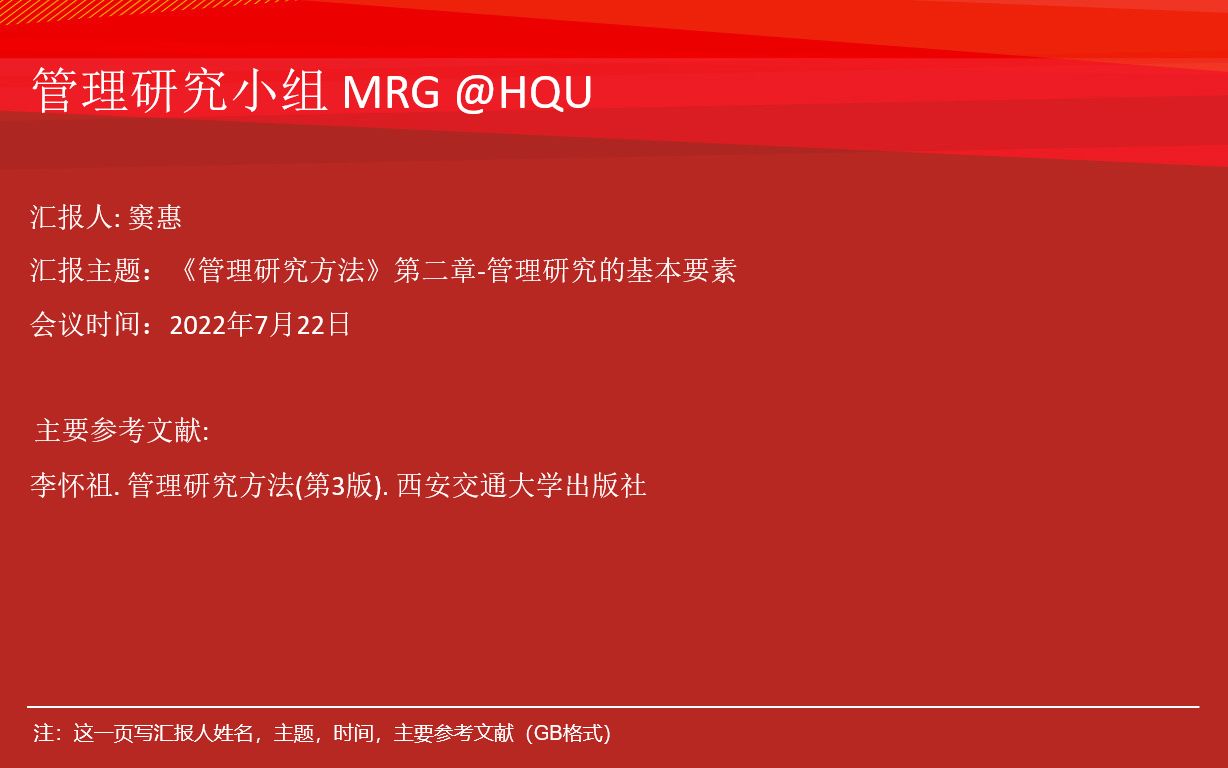 管理研究小组 MRG @HQU

汇报人: 窦惠

汇报主题：《管理研究方法》第二章-管理研究的基本要素

会议时间：2022年7月22日

主要参考文献:

李怀祖. 管理研究方法(第3版). 西安交通大学出版社

注：这一页写汇报人姓名，主题，时间，主要参考文献（GB格式）